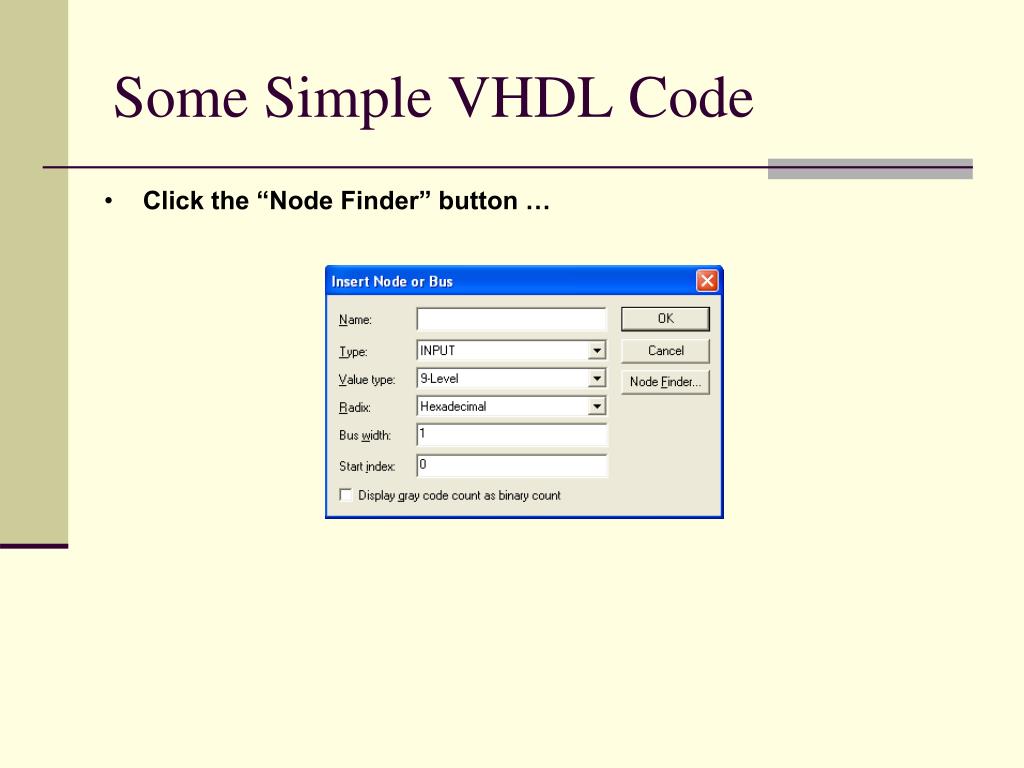 Some Simple VHDL Code

• Click the “Node Finder” button …

Insert Node or Bus

Name:

Type: INPUT

Value type: 9-Level

Radix: Hexadecimal

Bus width: 1

Start index: 0

Display gray code count as binary count

OK

Cancel

Node Finder...